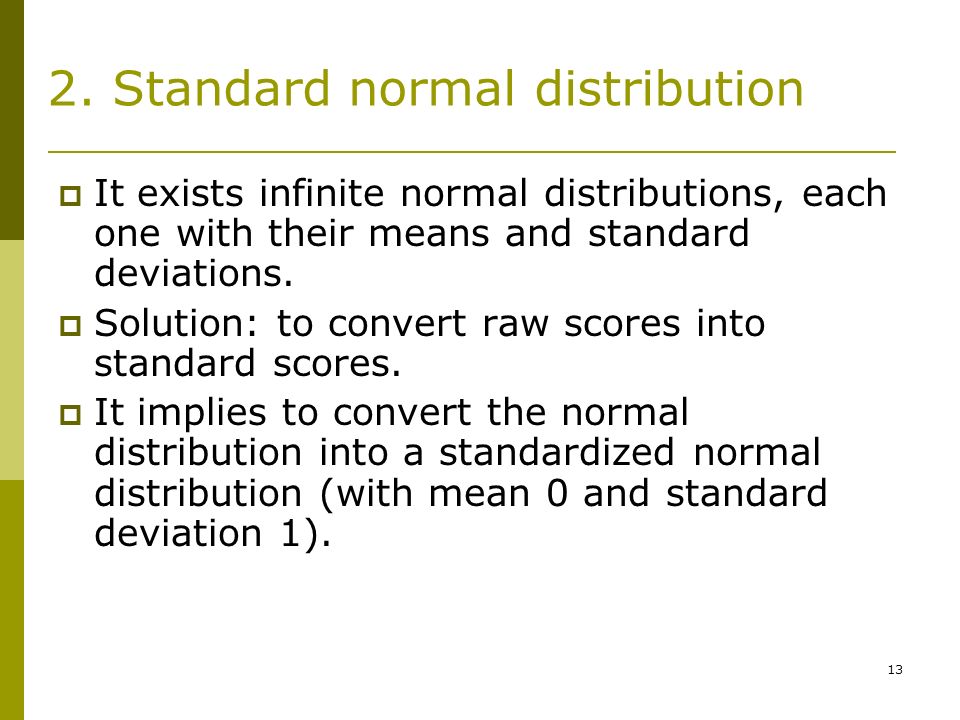 2. Standard normal distribution

It exists infinite normal distributions, each one with their means and standard deviations.

Solution: to convert raw scores into standard scores.

It implies to convert the normal distribution into a standardized normal distribution (with mean 0 and standard deviation 1).

13